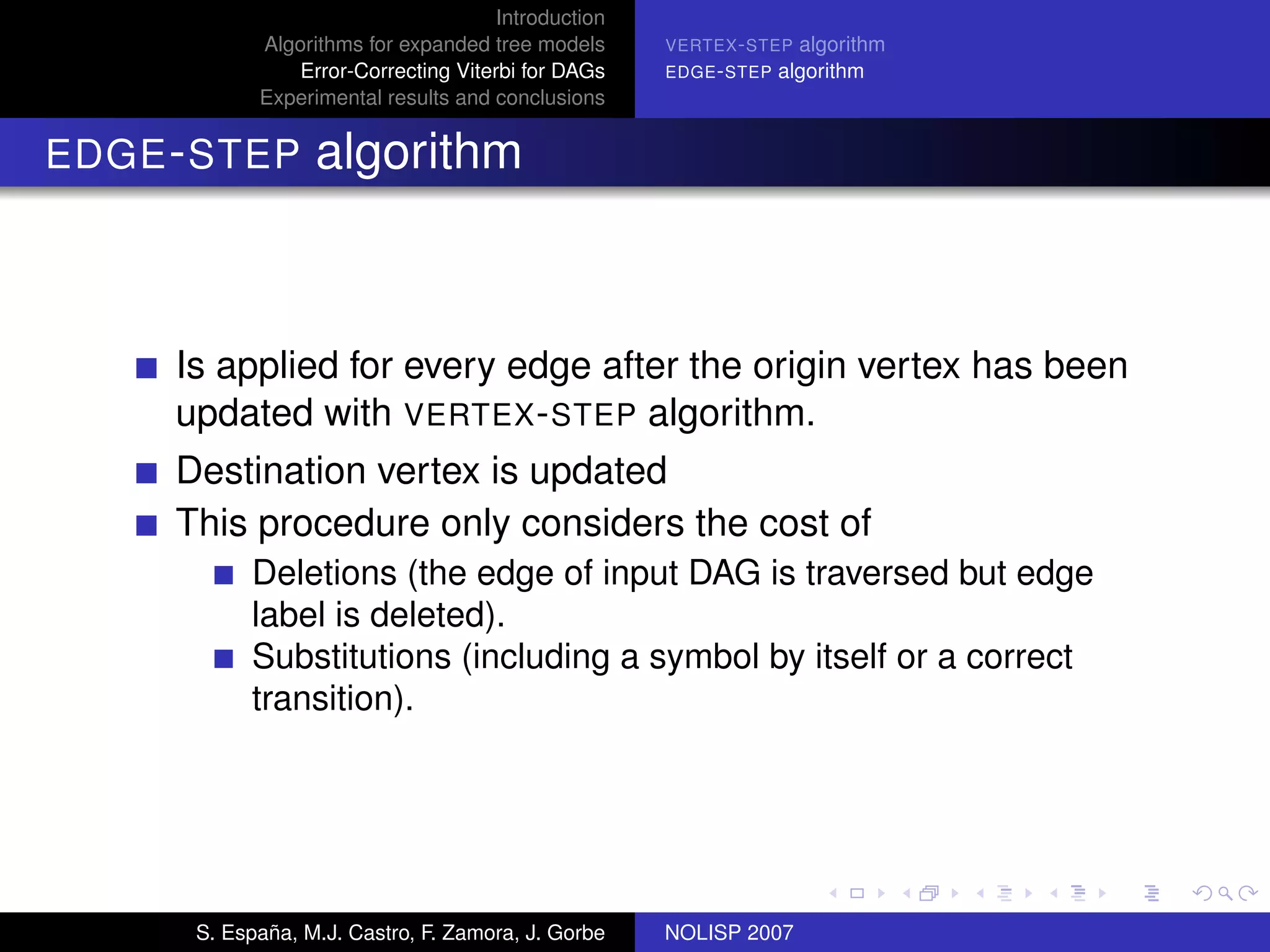 Introduction
Algorithms for expanded tree models
Error-Correcting Viterbi for DAGs
Experimental results and conclusions

VERTEX-STEP algorithm
EDGE-STEP algorithm

EDGE-STEP algorithm

Is applied for every edge after the origin vertex has been updated with VERTEX-STEP algorithm.

Destination vertex is updated

This procedure only considers the cost of

Deletions (the edge of input DAG is traversed but edge label is deleted).

Substitutions (including a symbol by itself or a correct transition).

S. España, M.J. Castro, F. Zamora, J. Gorbe

NOLISP 2007